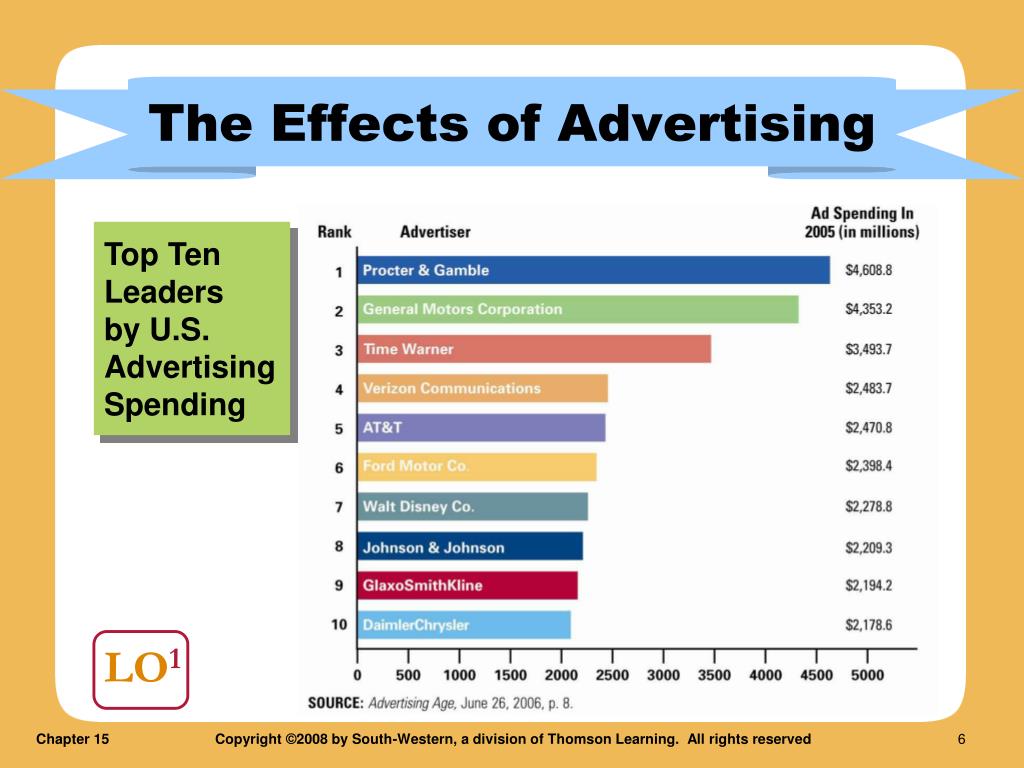 The Effects of Advertising

Top Ten Leaders by U.S. Advertising Spending

| Rank | Advertiser | Ad Spending In 2005 (in millions) |
|---|---|---|
| 1 | Procter & Gamble | $4,608.8 |
| 2 | General Motors Corporation | $4,353.2 |
| 3 | Time Warner | $3,493.7 |
| 4 | Verizon Communications | $2,483.7 |
| 5 | AT&T | $2,470.8 |
| 6 | Ford Motor Co. | $2,398.4 |
| 7 | Walt Disney Co. | $2,278.8 |
| 8 | Johnson & Johnson | $2,209.3 |
| 9 | GlaxoSmithKline | $2,194.2 |
| 10 | DaimlerChrysler | $2,178.6 |

0 500 1000 1500 2000 2500 3000 3500 4000 4500 5000

SOURCE: Advertising Age, June 26, 2006, p. 8.

LO$^1$

Chapter 15

Copyright ©2008 by South-Western, a division of Thomson Learning. All rights reserved

6